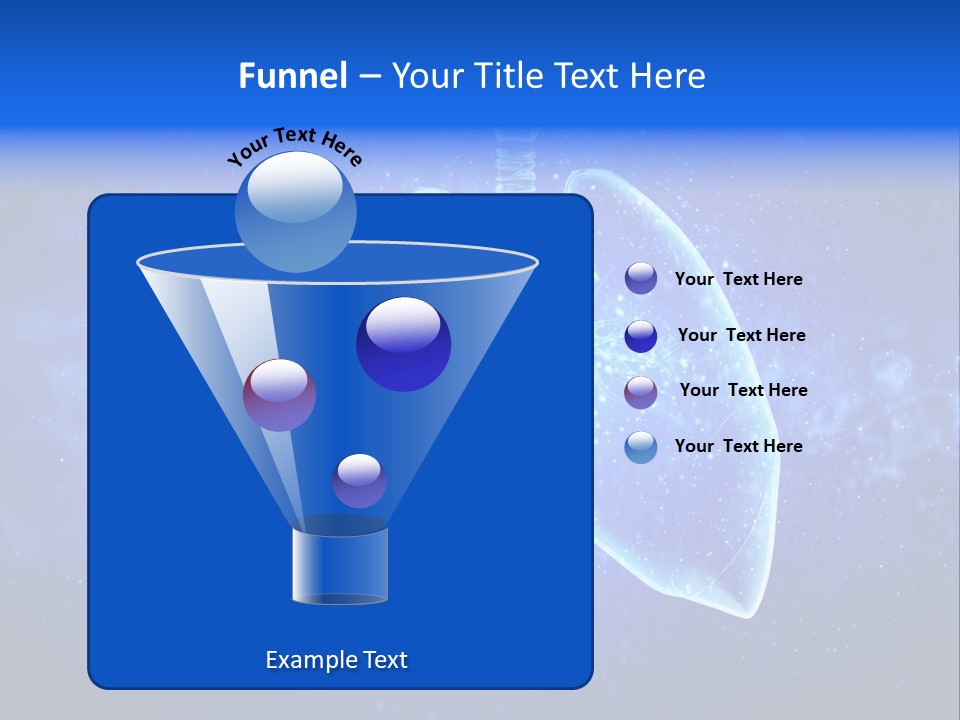 Funnel – Your Title Text Here

Your Text Here

Your Text Here

Your Text Here

Your Text Here

Your Text Here

Example Text